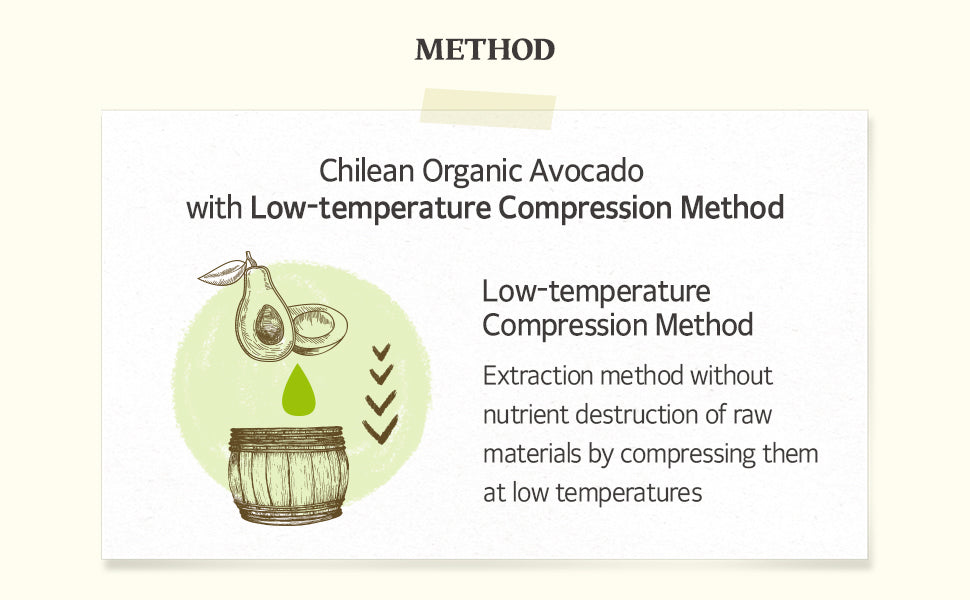 METHOD

Chilean Organic Avocado
with Low-temperature Compression Method

Low-temperature
Compression Method

Extraction method without nutrient destruction of raw materials by compressing them at low temperatures